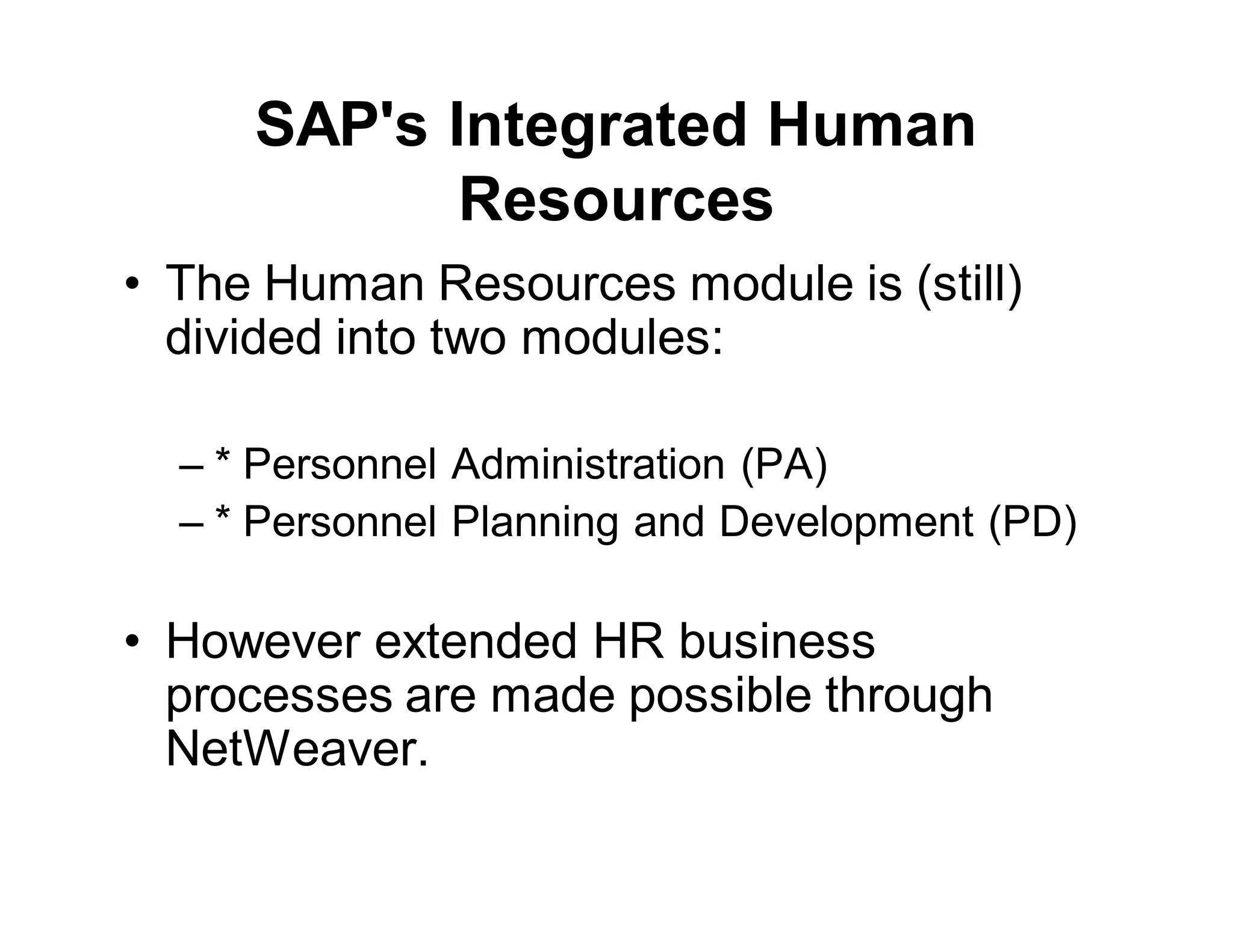 SAP's Integrated Human Resources

• The Human Resources module is (still) divided into two modules:

– * Personnel Administration (PA)
– * Personnel Planning and Development (PD)

• However extended HR business processes are made possible through NetWeaver.